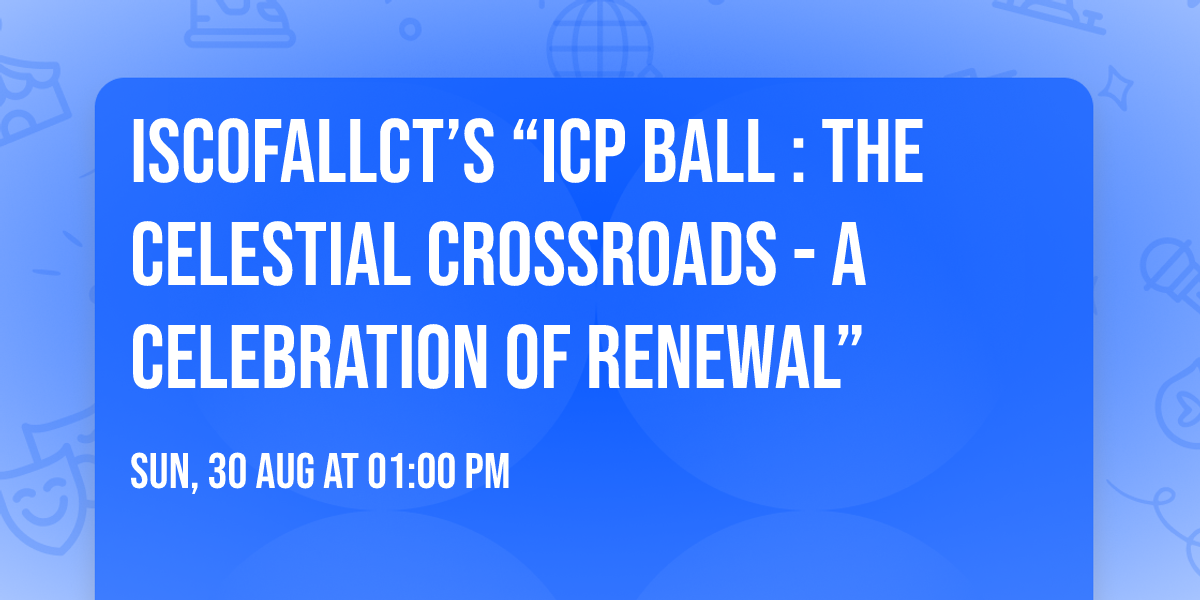 ISCOFALLCT'S "ICP BALL : THE CELESTIAL CROSSROADS - A CELEBRATION OF RENEWAL"

SUN, 30 AUG AT 01:00 PM